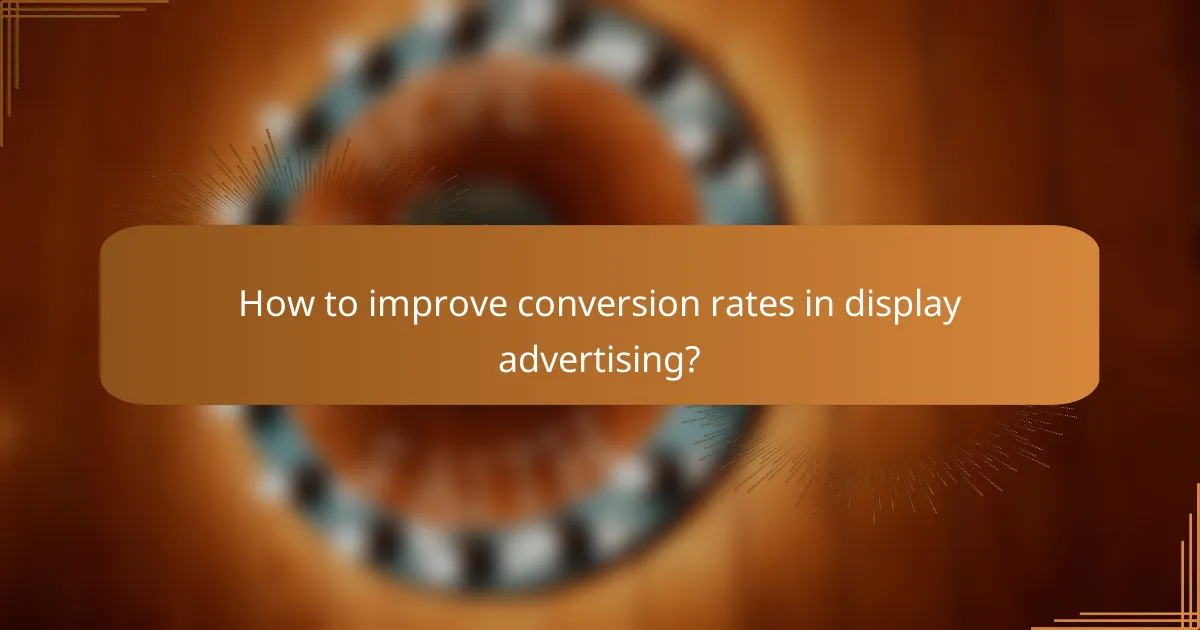 How to improve conversion rates in display advertising?